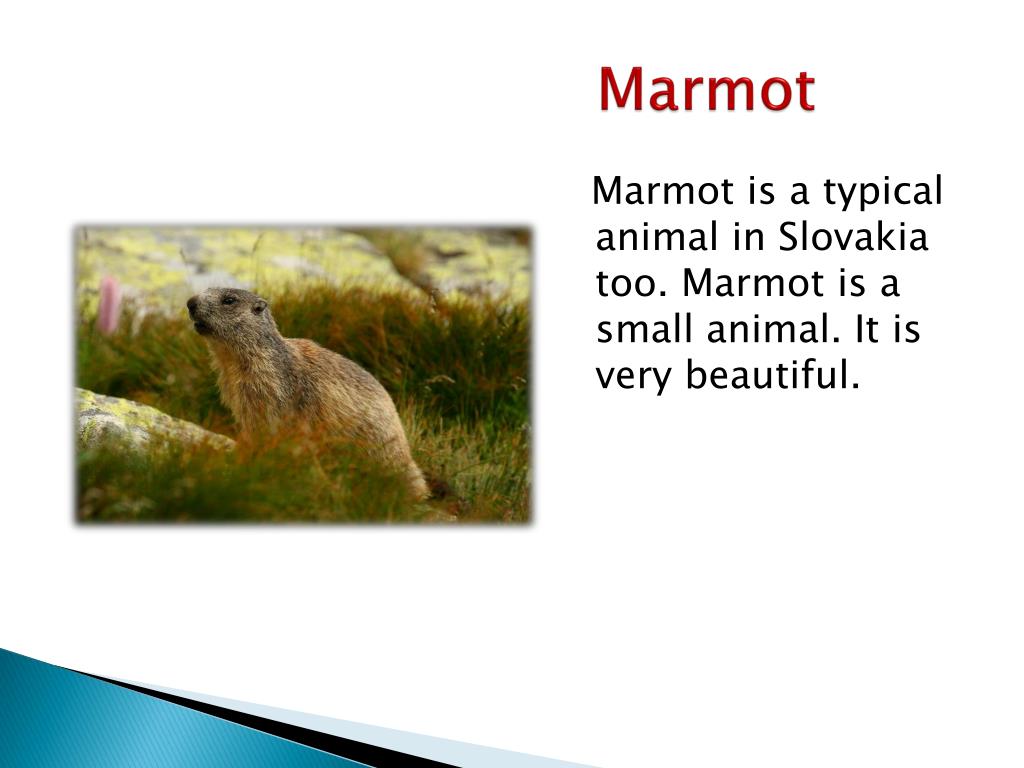 Marmot

Marmot is a typical animal in Slovakia too. Marmot is a small animal. It is very beautiful.